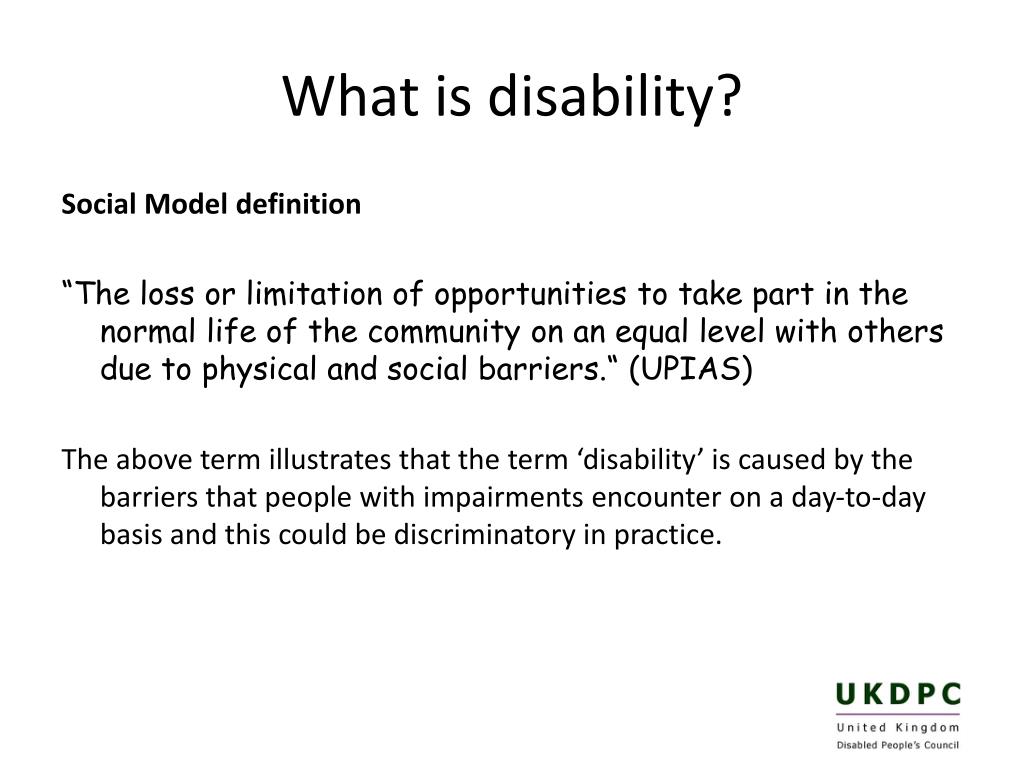 What is disability?

Social Model definition

“The loss or limitation of opportunities to take part in the normal life of the community on an equal level with others due to physical and social barriers.“ (UPIAS)

The above term illustrates that the term ‘disability’ is caused by the barriers that people with impairments encounter on a day-to-day basis and this could be discriminatory in practice.

UKDPC
United Kingdom
Disabled People's Council